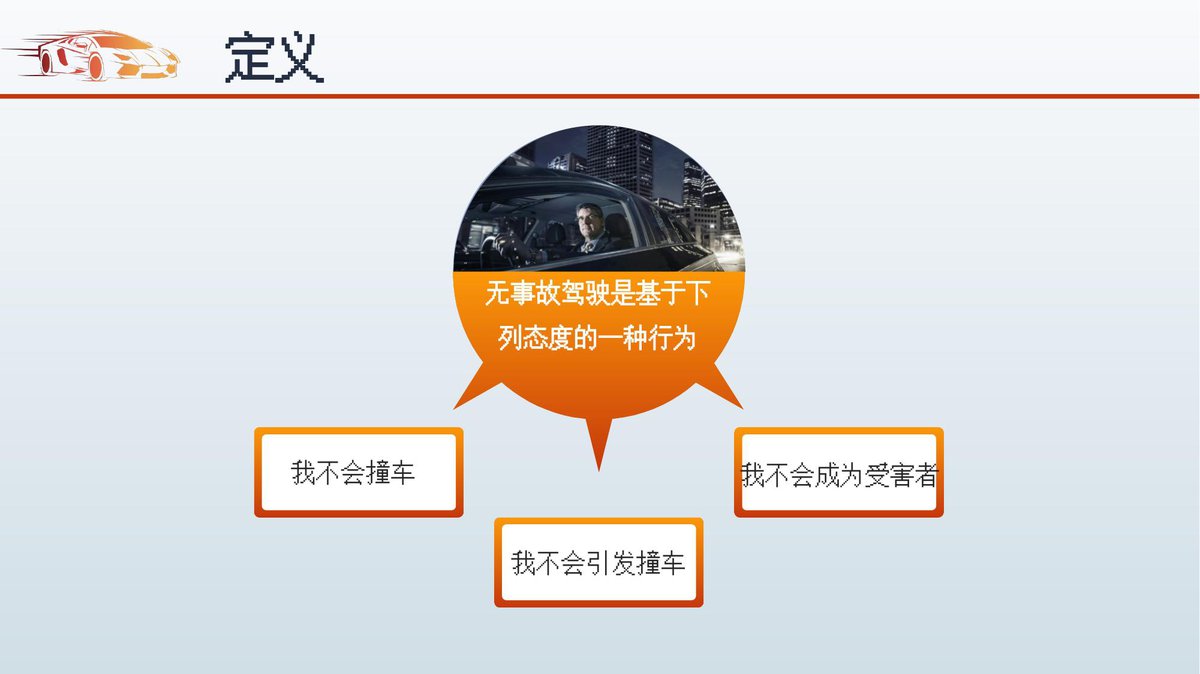 定义

无事故驾驶是基于下列态度的一种行为

我不会撞车

我不会引发撞车

我不会成为受害者